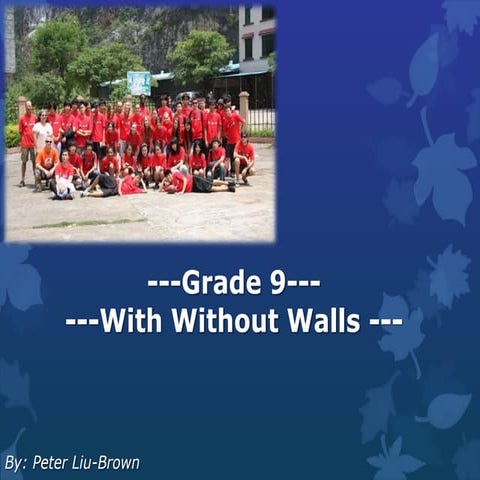 ---Grade 9---
---With Without Walls ---

By: Peter Liu-Brown